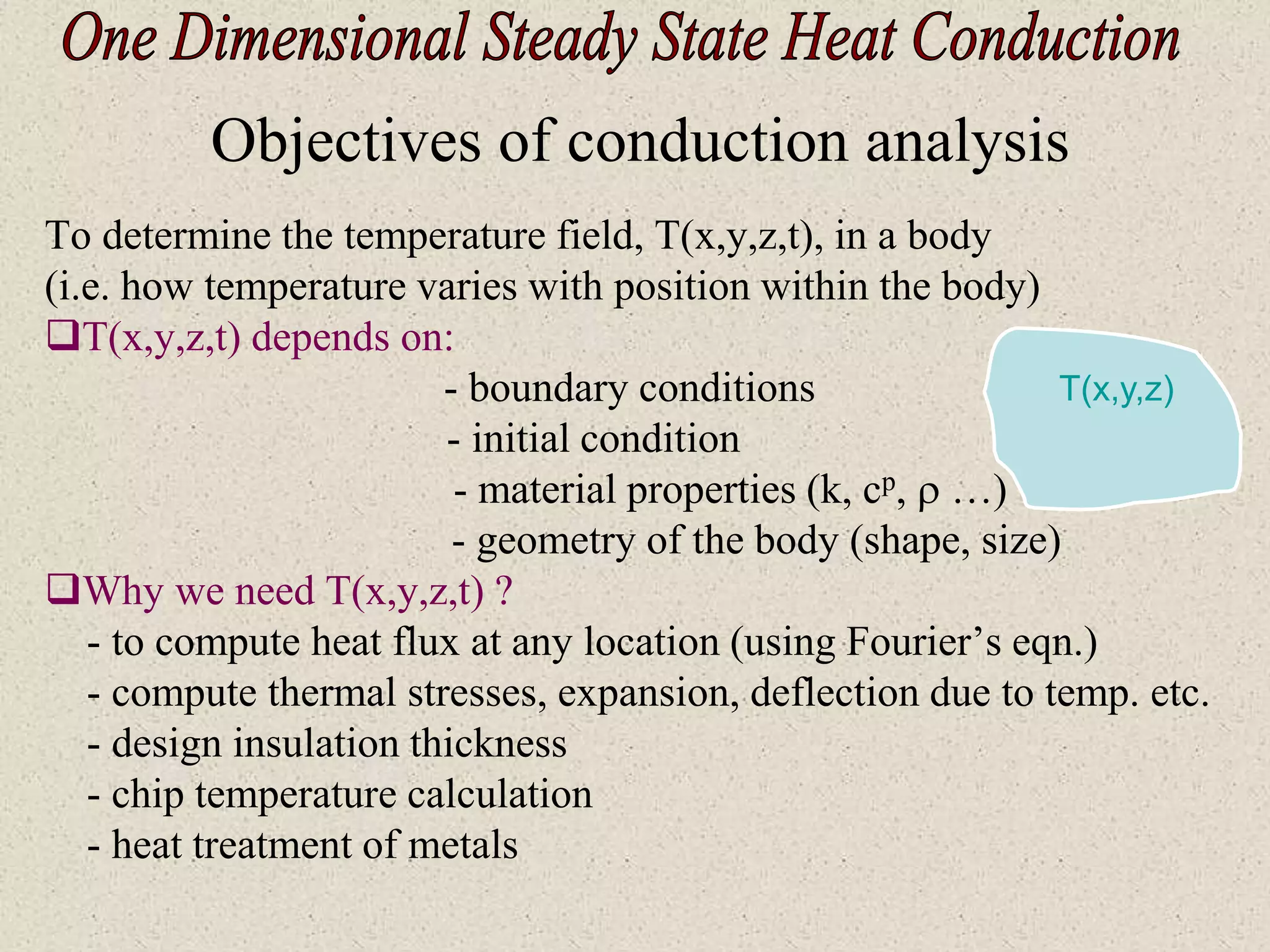 One Dimensional Steady State Heat Conduction

Objectives of conduction analysis

To determine the temperature field, T(x,y,z,t), in a body (i.e. how temperature varies with position within the body)

❑T(x,y,z,t) depends on:

- boundary conditions
- initial condition
- material properties (k, $c^p$, ρ …)
- geometry of the body (shape, size)

T(x,y,z)

❑Why we need T(x,y,z,t) ?

- to compute heat flux at any location (using Fourier’s eqn.)
- compute thermal stresses, expansion, deflection due to temp. etc.
- design insulation thickness
- chip temperature calculation
- heat treatment of metals